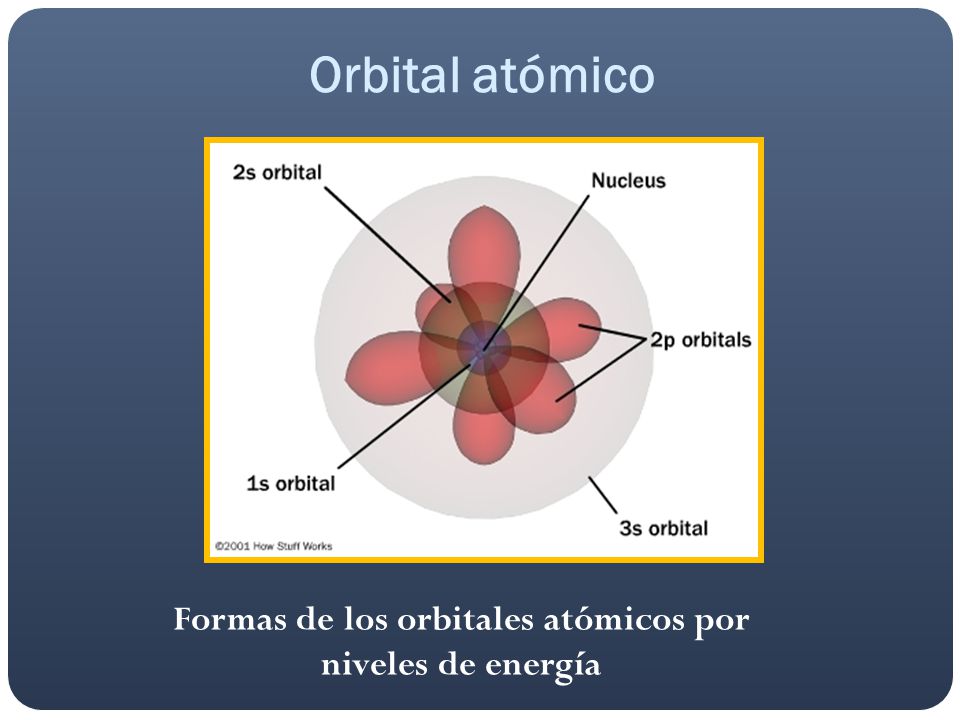 Orbital atómico

2s orbital

Nucleus

2p orbitals

1s orbital

3s orbital

©2001 How Stuff Works

Formas de los orbitales atómicos por niveles de energía